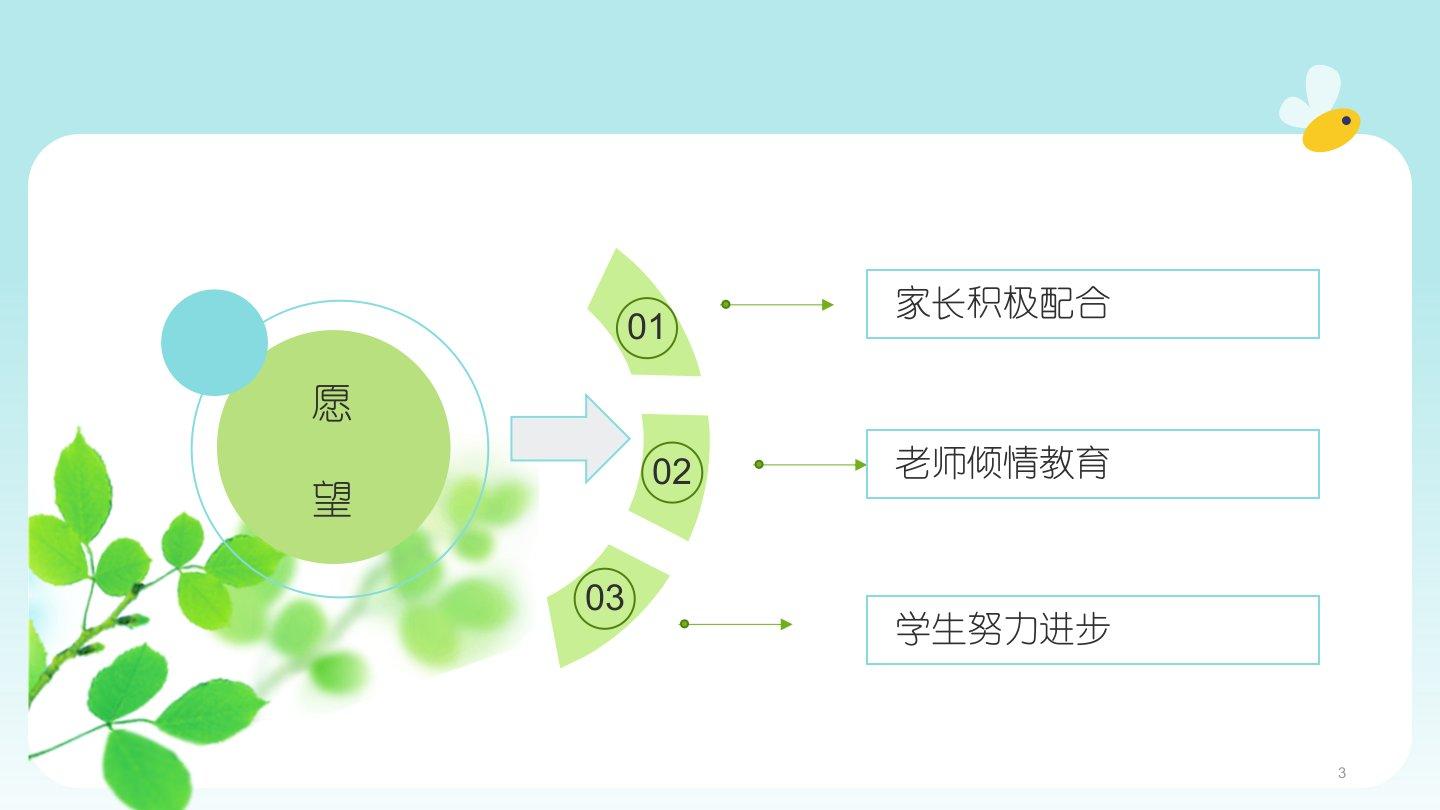 愿

望

01

家长积极配合

02

老师倾情教育

03

学生努力进步

3